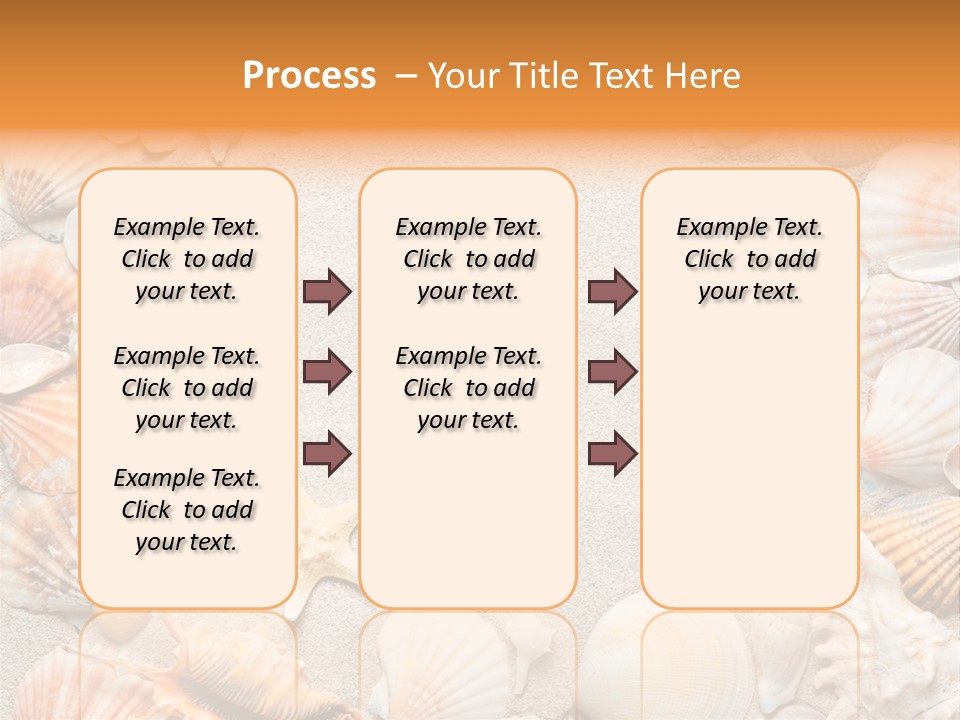 Process – Your Title Text Here

Example Text. Click to add your text.

Example Text. Click to add your text.

Example Text. Click to add your text.

Example Text. Click to add your text.

Example Text. Click to add your text.

Example Text. Click to add your text.